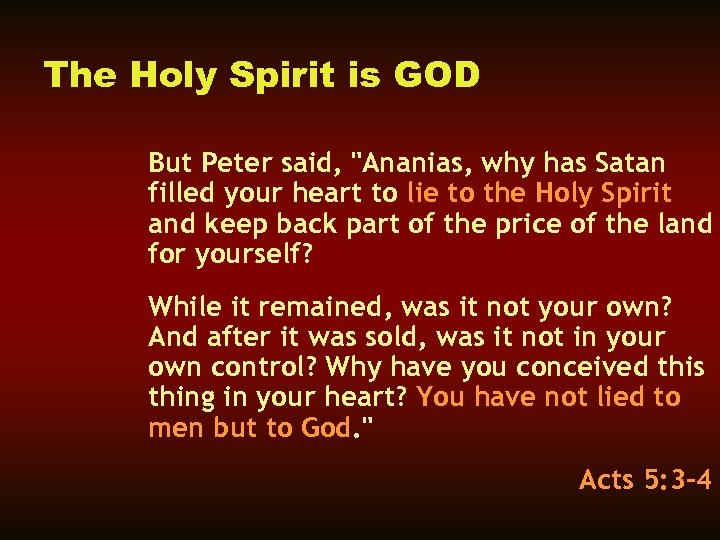 The Holy Spirit is GOD

But Peter said, "Ananias, why has Satan filled your heart to lie to the Holy Spirit and keep back part of the price of the land for yourself?

While it remained, was it not your own? And after it was sold, was it not in your own control? Why have you conceived this thing in your heart? You have not lied to men but to God."

Acts 5:3-4